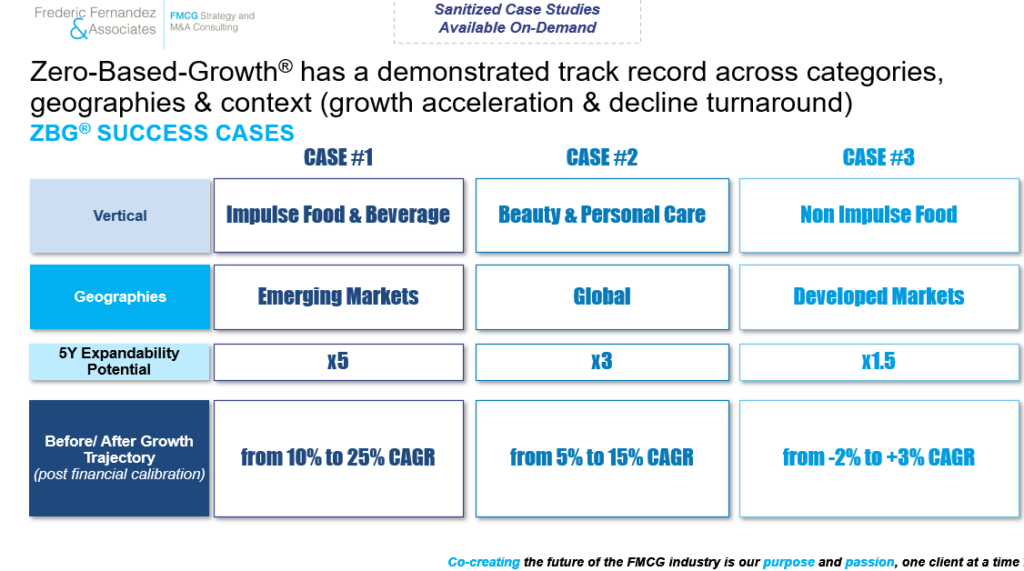 Frederic Fernandez & Associates
FMCG Strategy and M&A Consulting

Sanitized Case Studies Available On-Demand

Zero-Based-Growth® has a demonstrated track record across categories, geographies & context (growth acceleration & decline turnaround)

ZBG® SUCCESS CASES

| | CASE #1 | CASE #2 | CASE #3 |
|---|---|---|---|
| Vertical | Impulse Food & Beverage | Beauty & Personal Care | Non Impulse Food |
| Geographies | Emerging Markets | Global | Developed Markets |
| 5Y Expandability Potential | x5 | x3 | x1.5 |
| Before/ After Growth Trajectory (post financial calibration) | from 10% to 25% CAGR | from 5% to 15% CAGR | from -2% to +3% CAGR |

Co-creating the future of the FMCG industry is our purpose and passion, one client at a time